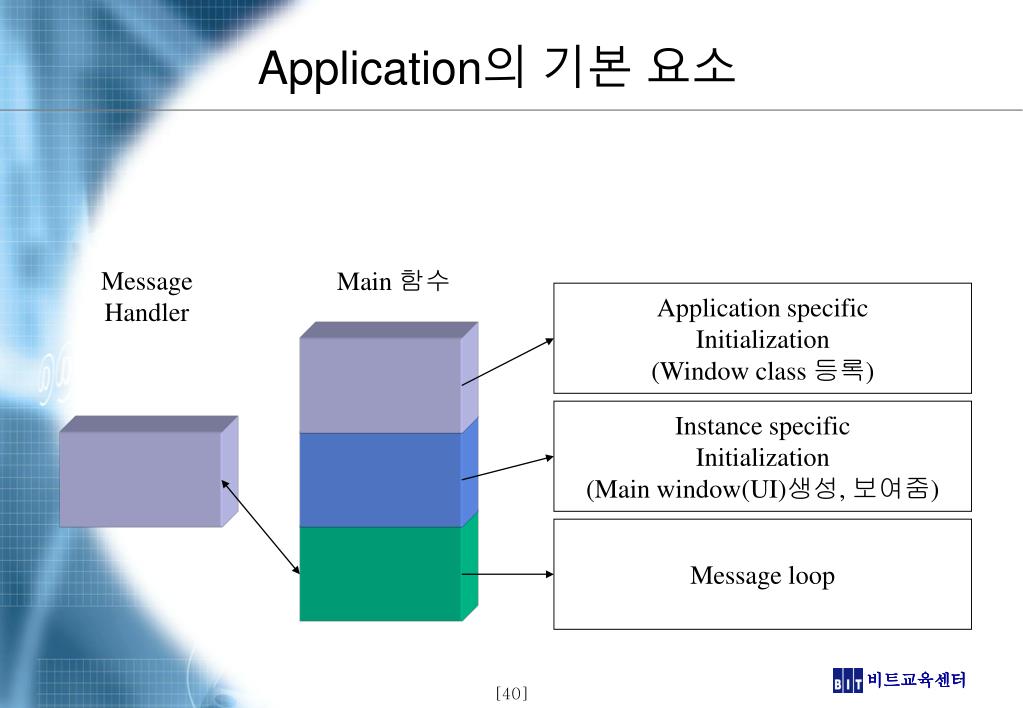 Application의 기본 요소

Message Handler

Main 함수

Application specific Initialization (Window class 등록)

Instance specific Initialization (Main window(UI)생성, 보여줌)

Message loop

[40]

BIT 비트교육센터